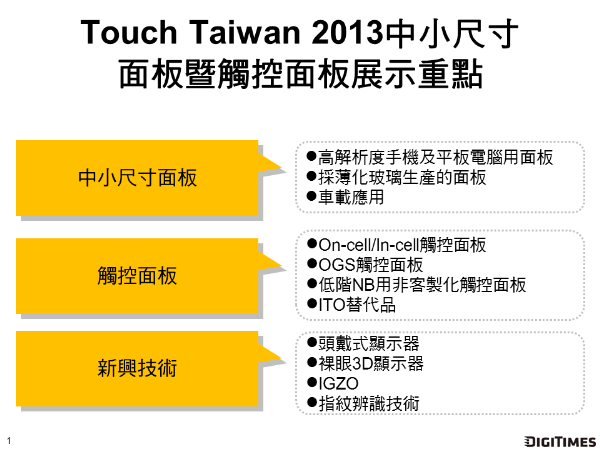 Touch Taiwan 2013中小尺寸面板暨觸控面板展示重點

中小尺寸面板

●高解析度手機及平板電腦用面板
●採薄化玻璃生產的面板
●車載應用

觸控面板

●On-cell/In-cell觸控面板
●OGS觸控面板
●低階NB用非客製化觸控面板
●ITO替代品

新興技術

●頭戴式顯示器
●裸眼3D顯示器
●IGZO
●指紋辨識技術

1

DIGITIMES